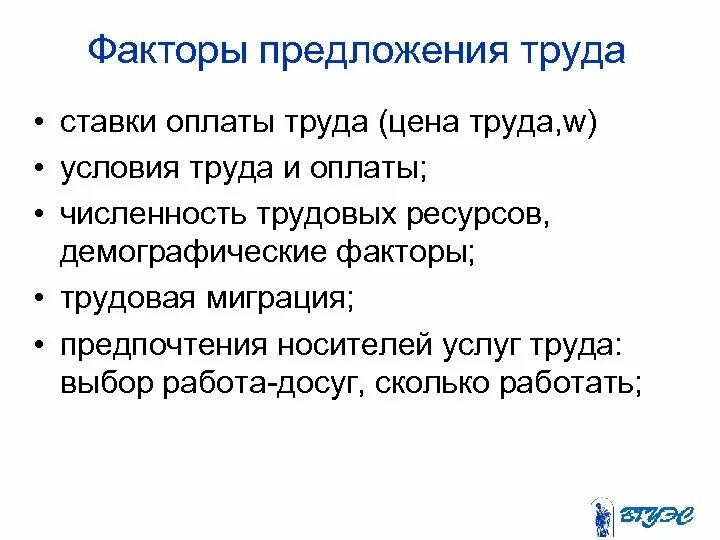 Факторы предложения труда

• ставки оплаты труда (цена труда,w)
• условия труда и оплаты;
• численность трудовых ресурсов, демографические факторы;
• трудовая миграция;
• предпочтения носителей услуг труда: выбор работа-досуг, сколько работать;

ВГУЭС